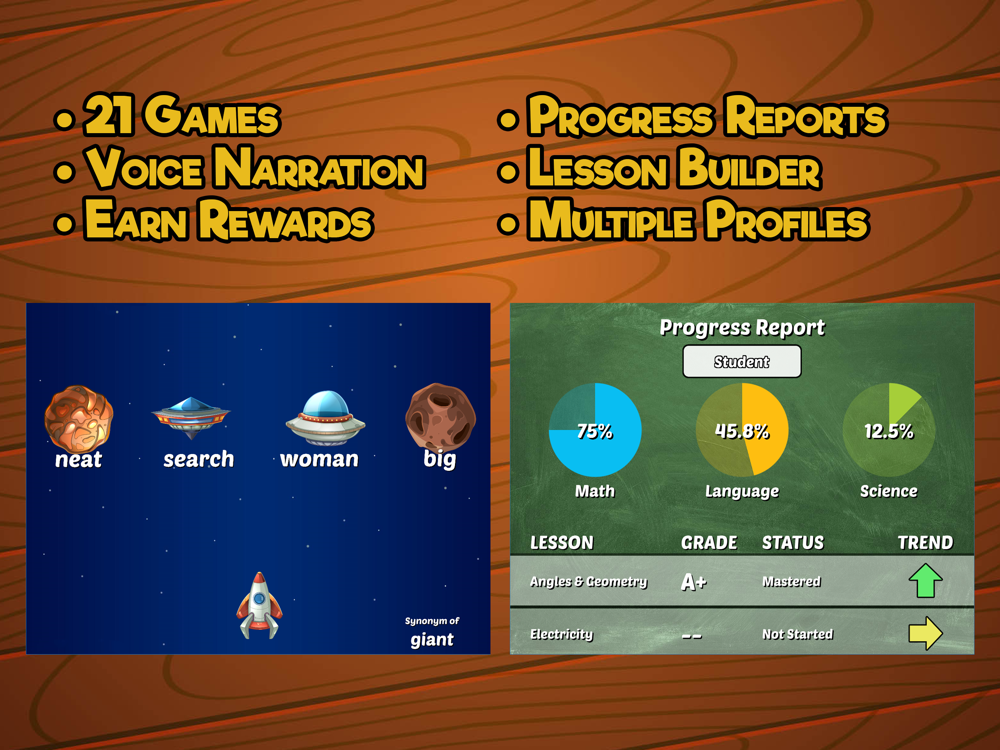 • 21 Games
• Voice Narration
• Earn Rewards

• Progress Reports
• Lesson Builder
• Multiple Profiles

neat search woman big

Synonym of
giant

Progress Report

Student

75%
Math

45.8%
Language

12.5%
Science

| LESSON | GRADE | STATUS | TREND |
|---|---|---|---|
| Angles & Geometry | A+ | Mastered | |
| Electricity | -- | Not Started | |